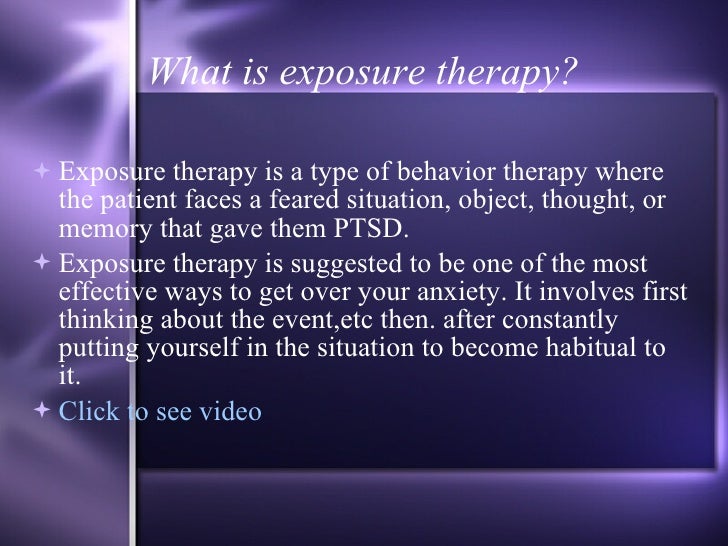 What is exposure therapy?

Exposure therapy is a type of behavior therapy where the patient faces a feared situation, object, thought, or memory that gave them PTSD.

Exposure therapy is suggested to be one of the most effective ways to get over your anxiety. It involves first thinking about the event,etc then. after constantly putting yourself in the situation to become habitual to it.

Click to see video